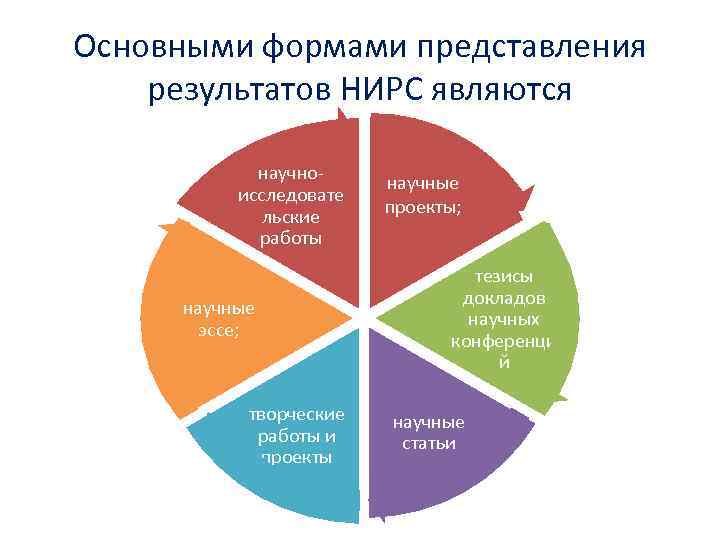 Основными формами представления результатов НИРС являются

научно-исследовательские работы

научные проекты;

тезисы докладов научных конференций

научные статьи

творческие работы и проекты

научные эссе;